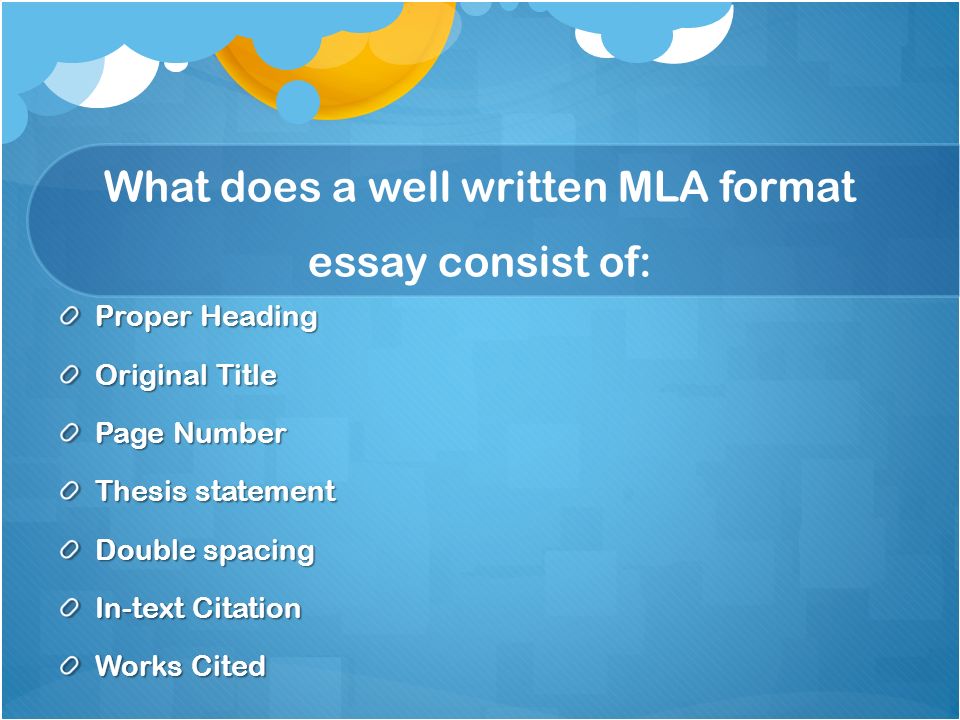 What does a well written MLA format essay consist of:

Proper Heading
Original Title
Page Number
Thesis statement
Double spacing
In-text Citation
Works Cited